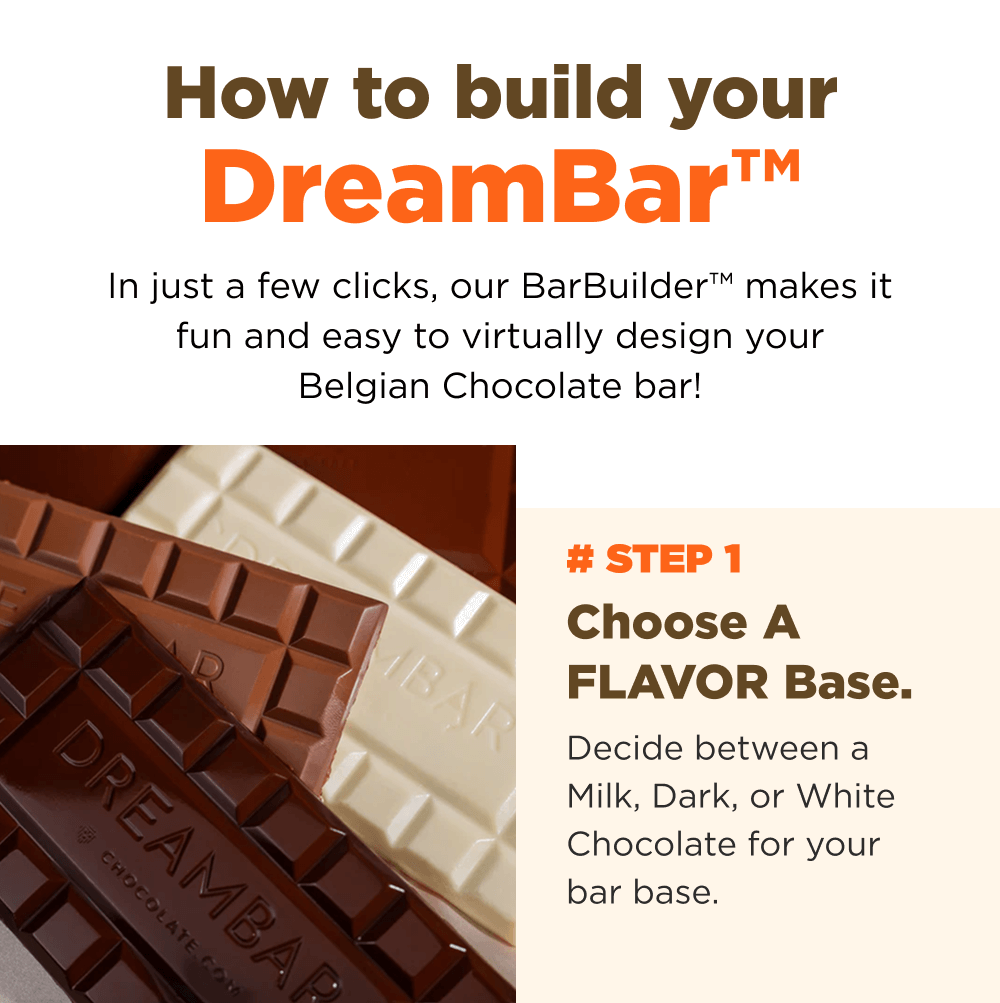 How to build your DreamBar™

In just a few clicks, our BarBuilder™ makes it fun and easy to virtually design your Belgian Chocolate bar!

DREAMBAR
CHOCOLATE.COM

# STEP 1

Choose A FLAVOR Base.

Decide between a Milk, Dark, or White Chocolate for your bar base.